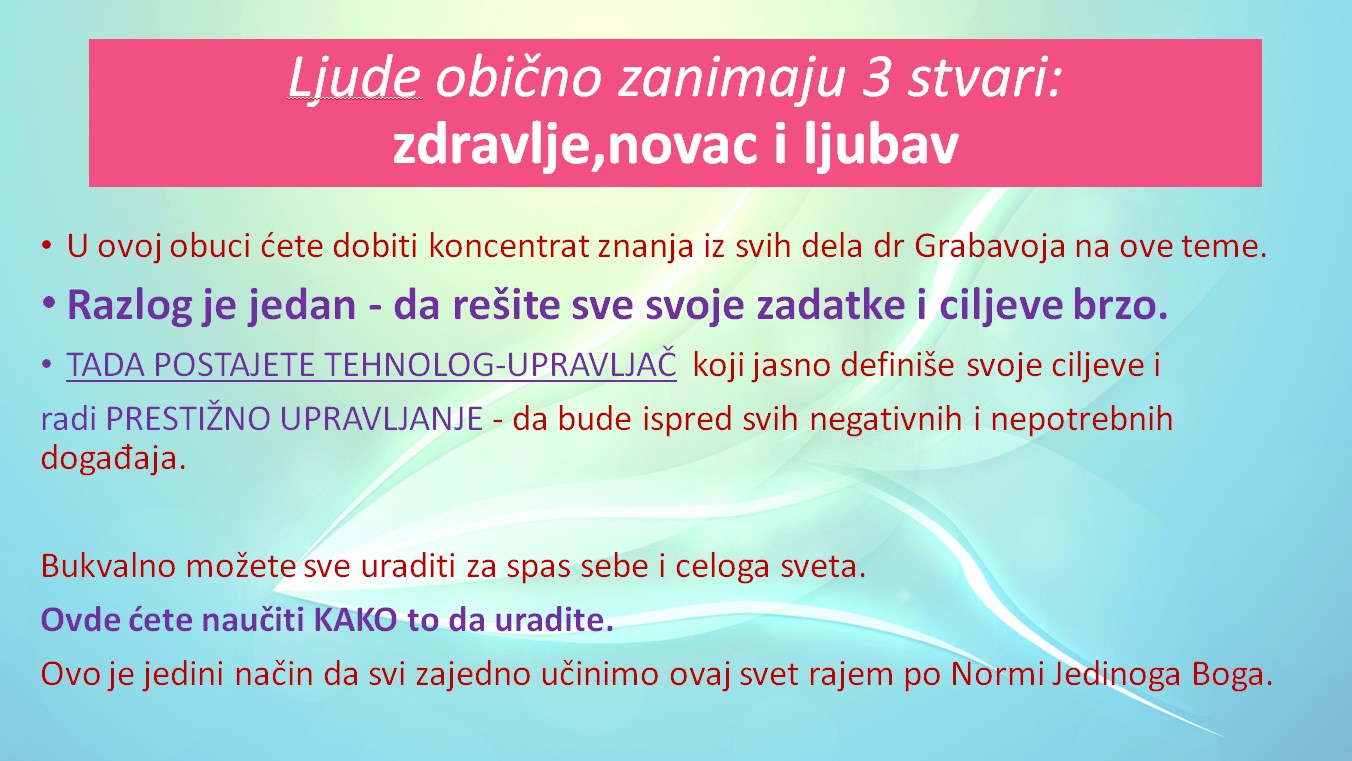 Ljude obično zanimaju 3 stvari:
zdravlje,novac i ljubav

• U ovoj obuci ćete dobiti koncentrat znanja iz svih dela dr Grabavoja na ove teme.

• Razlog je jedan - da rešite sve svoje zadatke i ciljeve brzo.

• TADA POSTAJETE TEHNOLOG-UPRAVLJAČ koji jasno definiše svoje ciljeve i radi PRESTIŽNO UPRAVLJANJE - da bude ispred svih negativnih i nepotrebnih događaja.

Bukvalno možete sve uraditi za spas sebe i celoga sveta.

Ovde ćete naučiti KAKO to da uradite.

Ovo je jedini način da svi zajedno učinimo ovaj svet rajem po Normi Jedinoga Boga.